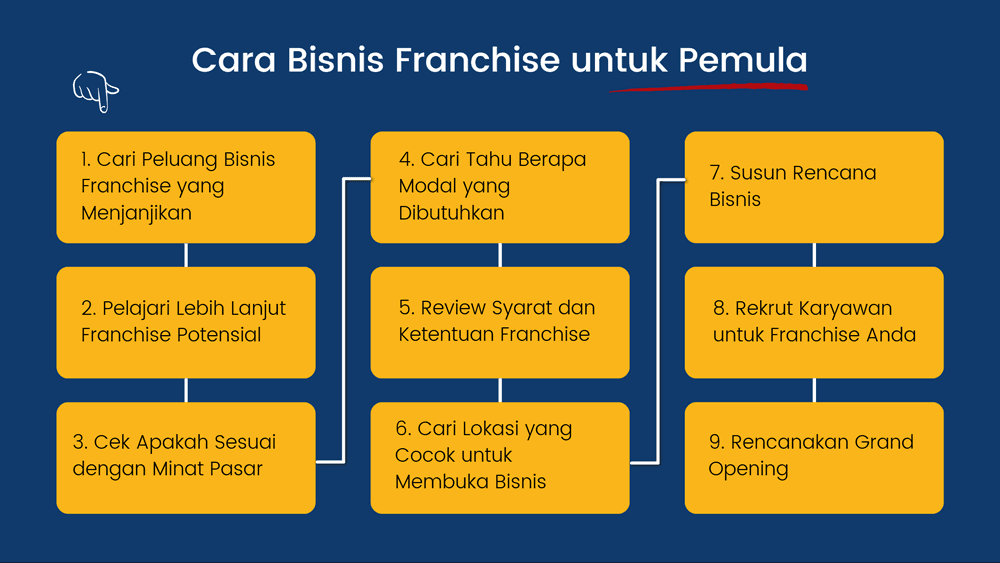 Cara Bisnis Franchise untuk Pemula

1. Cari Peluang Bisnis Franchise yang Menjanjikan

2. Pelajari Lebih Lanjut Franchise Potensial

3. Cek Apakah Sesuai dengan Minat Pasar

4. Cari Tahu Berapa Modal yang Dibutuhkan

5. Review Syarat dan Ketentuan Franchise

6. Cari Lokasi yang Cocok untuk Membuka Bisnis

7. Susun Rencana Bisnis

8. Rekrut Karyawan untuk Franchise Anda

9. Rencanakan Grand Opening